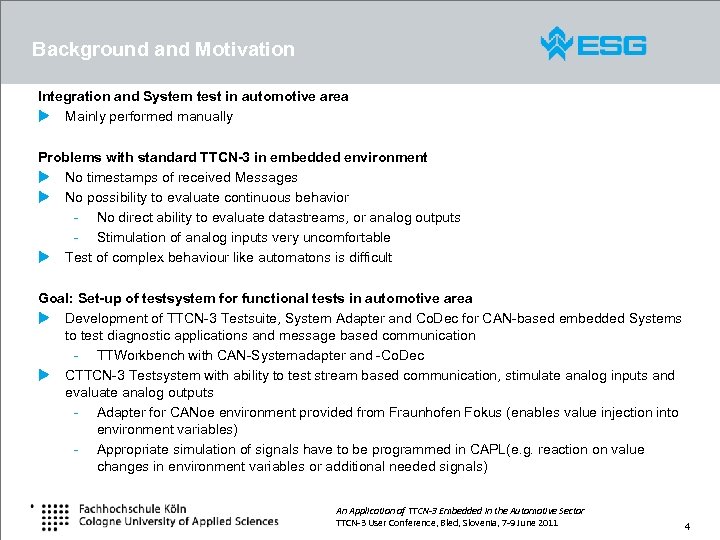 Background and Motivation

ESG

Integration and System test in automotive area
Mainly performed manually

Problems with standard TTCN-3 in embedded environment
No timestamps of received Messages
No possibility to evaluate continuous behavior
- No direct ability to evaluate datastreams, or analog outputs
- Stimulation of analog inputs very uncomfortable
Test of complex behaviour like automatons is difficult

Goal: Set-up of testsystem for functional tests in automotive area
Development of TTCN-3 Testsuite, System Adapter and CoDec for CAN-based embedded Systems to test diagnostic applications and message based communication
- TTWorkbench with CAN-Systemadapter and -CoDec
CTTCN-3 Testsystem with ability to test stream based communication, stimulate analog inputs and evaluate analog outputs
- Adapter for CANoe environment provided from Fraunhofen Fokus (enables value injection into environment variables)
- Appropriate simulation of signals have to be programmed in CAPL(e.g. reaction on value changes in environment variables or additional needed signals)

Fachhochschule Köln
Cologne University of Applied Sciences

An Application of TTCN-3 Embedded in the Automotive Sector
TTCN-3 User Conference, Bled, Slovenia, 7-9 June 2011

4